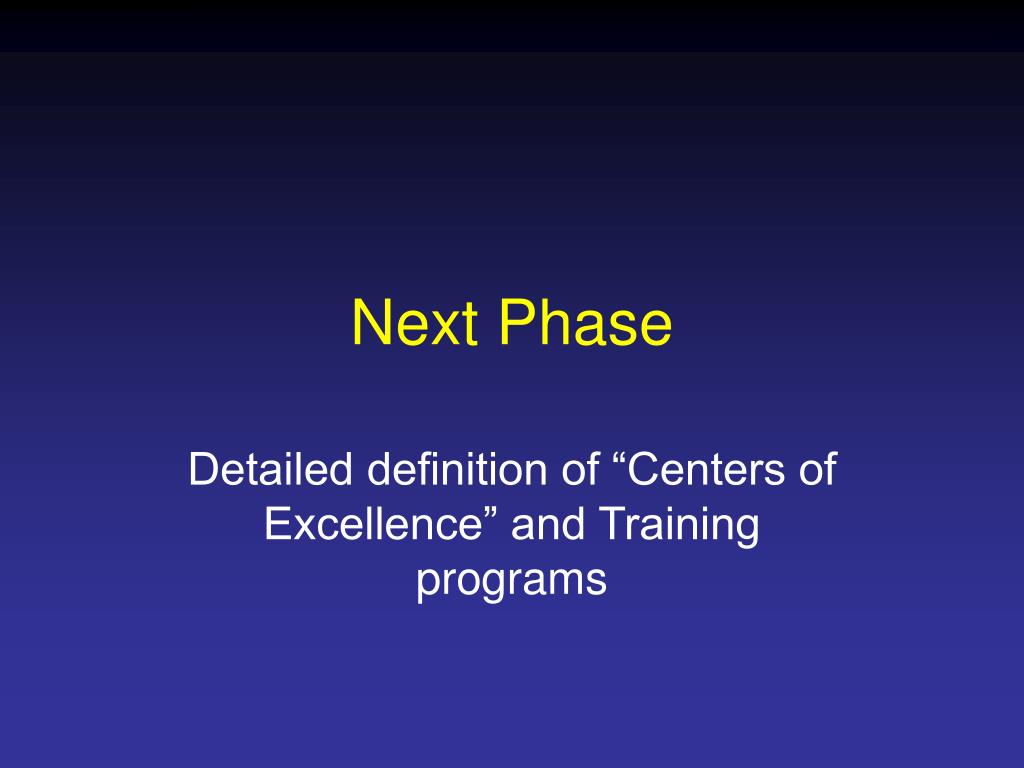 Next Phase

Detailed definition of “Centers of Excellence” and Training programs